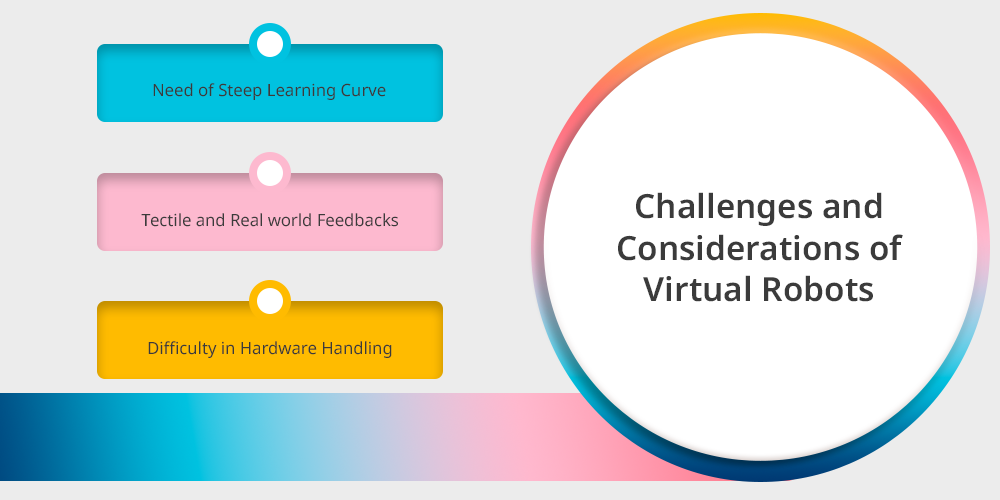 Need of Steep Learning Curve

Tectile and Real world Feedbacks

Difficulty in Hardware Handling

Challenges and Considerations of Virtual Robots